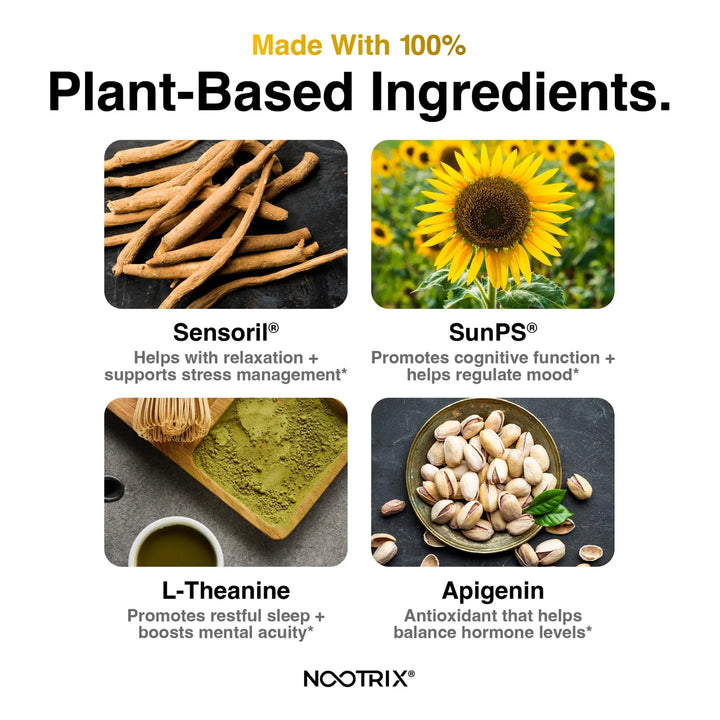 Made With 100%
Plant-Based Ingredients.

Sensoril®
Helps with relaxation + supports stress management*

SunPS®
Promotes cognitive function + helps regulate mood*

L-Theanine
Promotes restful sleep + boosts mental acuity*

Apigenin
Antioxidant that helps balance hormone levels*

NOOTRIX®